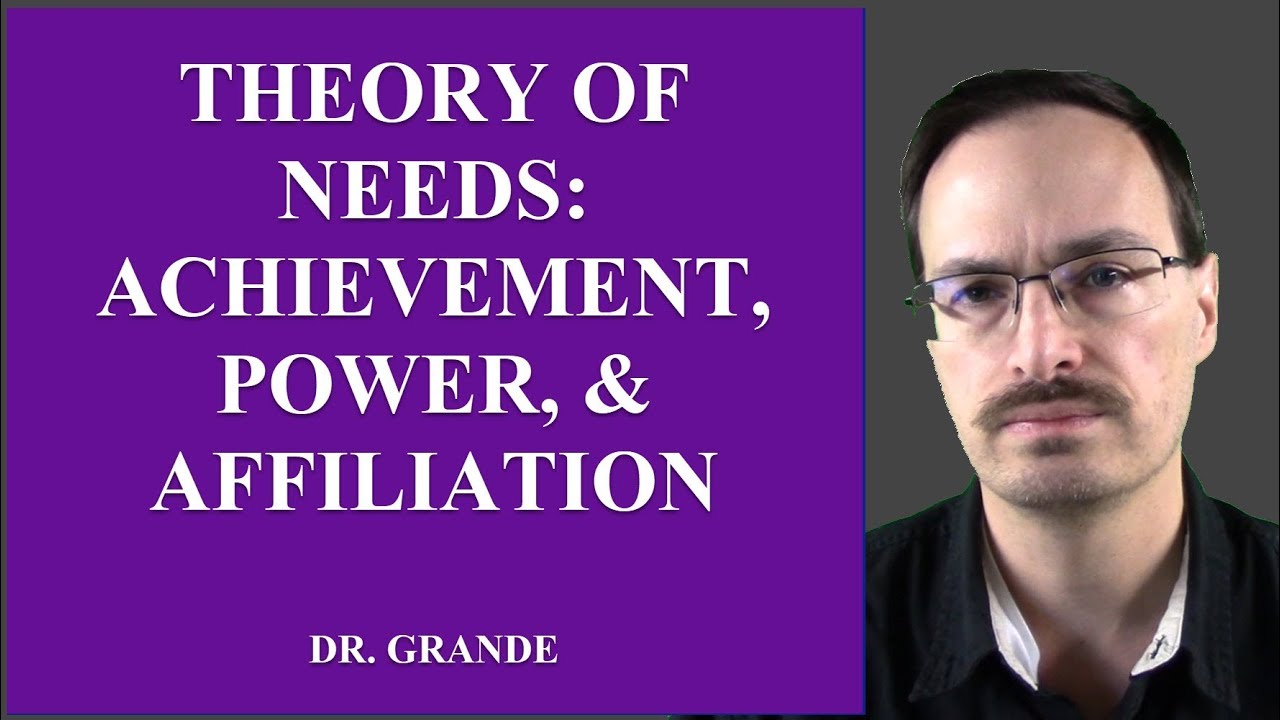 THEORY OF NEEDS: ACHIEVEMENT, POWER, & AFFILIATION

DR. GRANDE